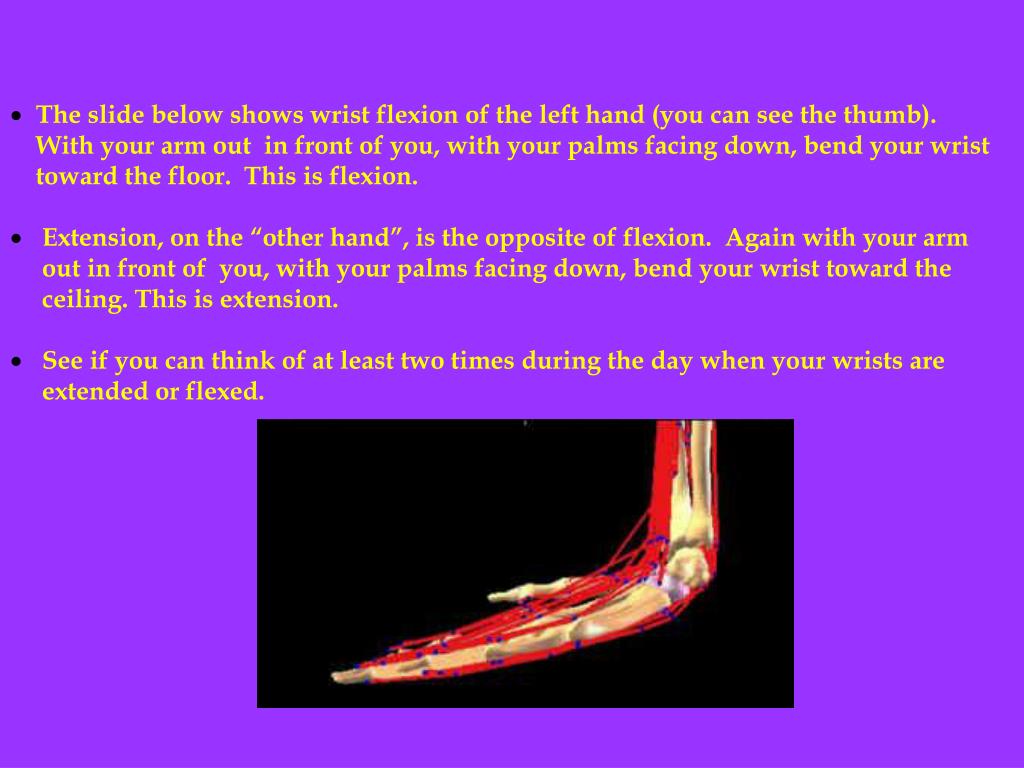 • The slide below shows wrist flexion of the left hand (you can see the thumb). With your arm out in front of you, with your palms facing down, bend your wrist toward the floor. This is flexion.

• Extension, on the “other hand”, is the opposite of flexion. Again with your arm out in front of you, with your palms facing down, bend your wrist toward the ceiling. This is extension.

• See if you can think of at least two times during the day when your wrists are extended or flexed.